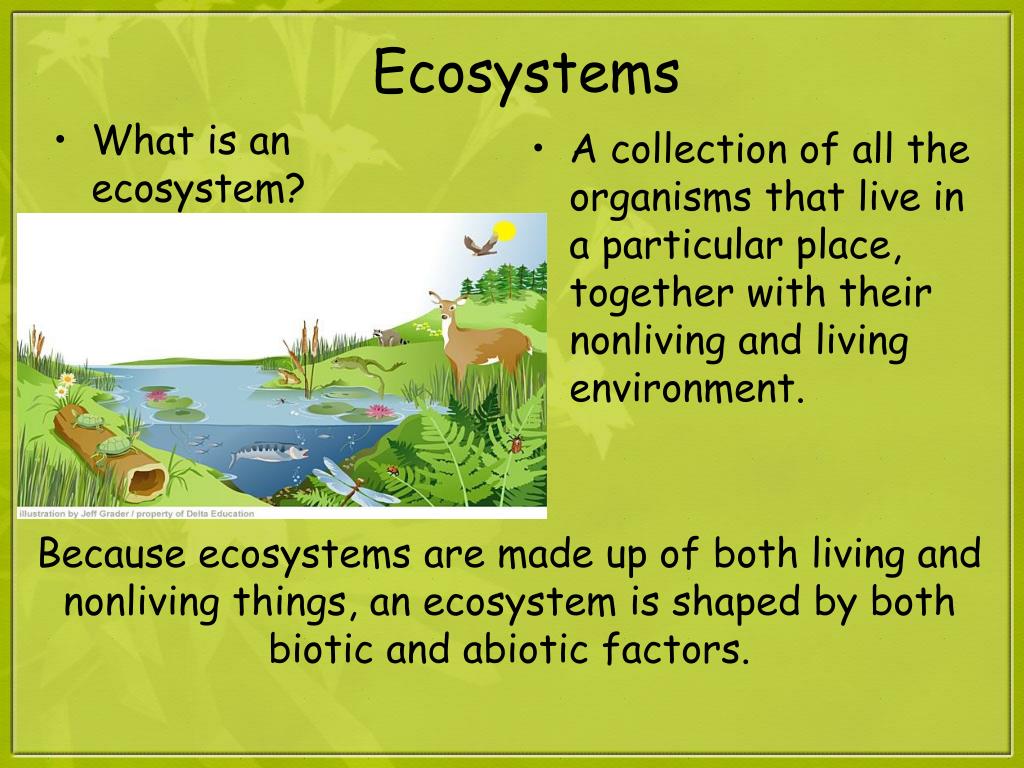 Ecosystems

• What is an ecosystem?

illustration by Jeff Grader / property of Delta Education

• A collection of all the organisms that live in a particular place, together with their nonliving and living environment.

Because ecosystems are made up of both living and nonliving things, an ecosystem is shaped by both biotic and abiotic factors.